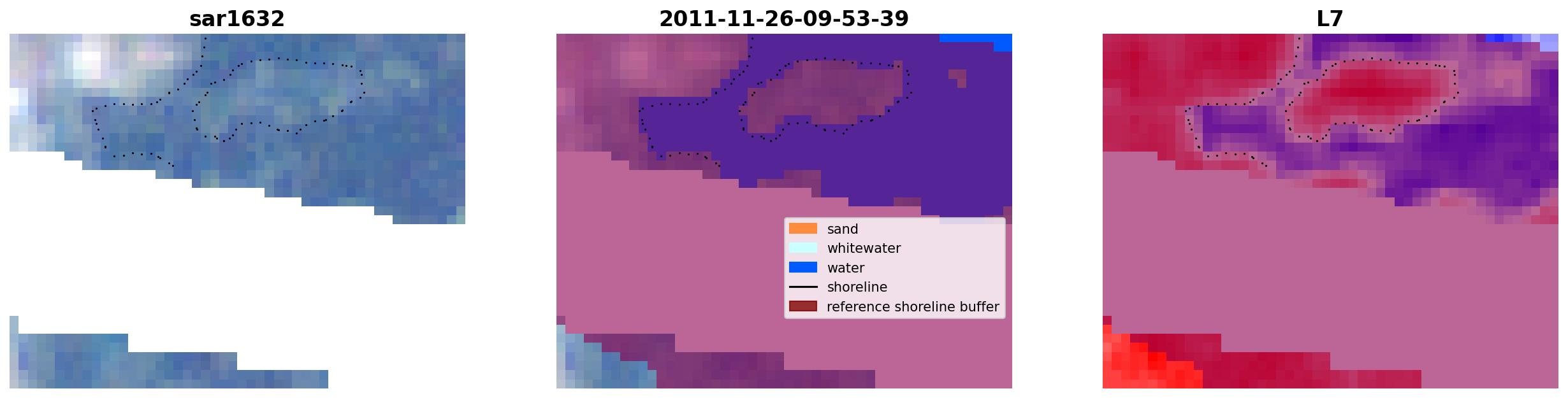 sar1632

2011-11-26-09-53-39

L7

sand
whitewater
water
shoreline
reference shoreline buffer